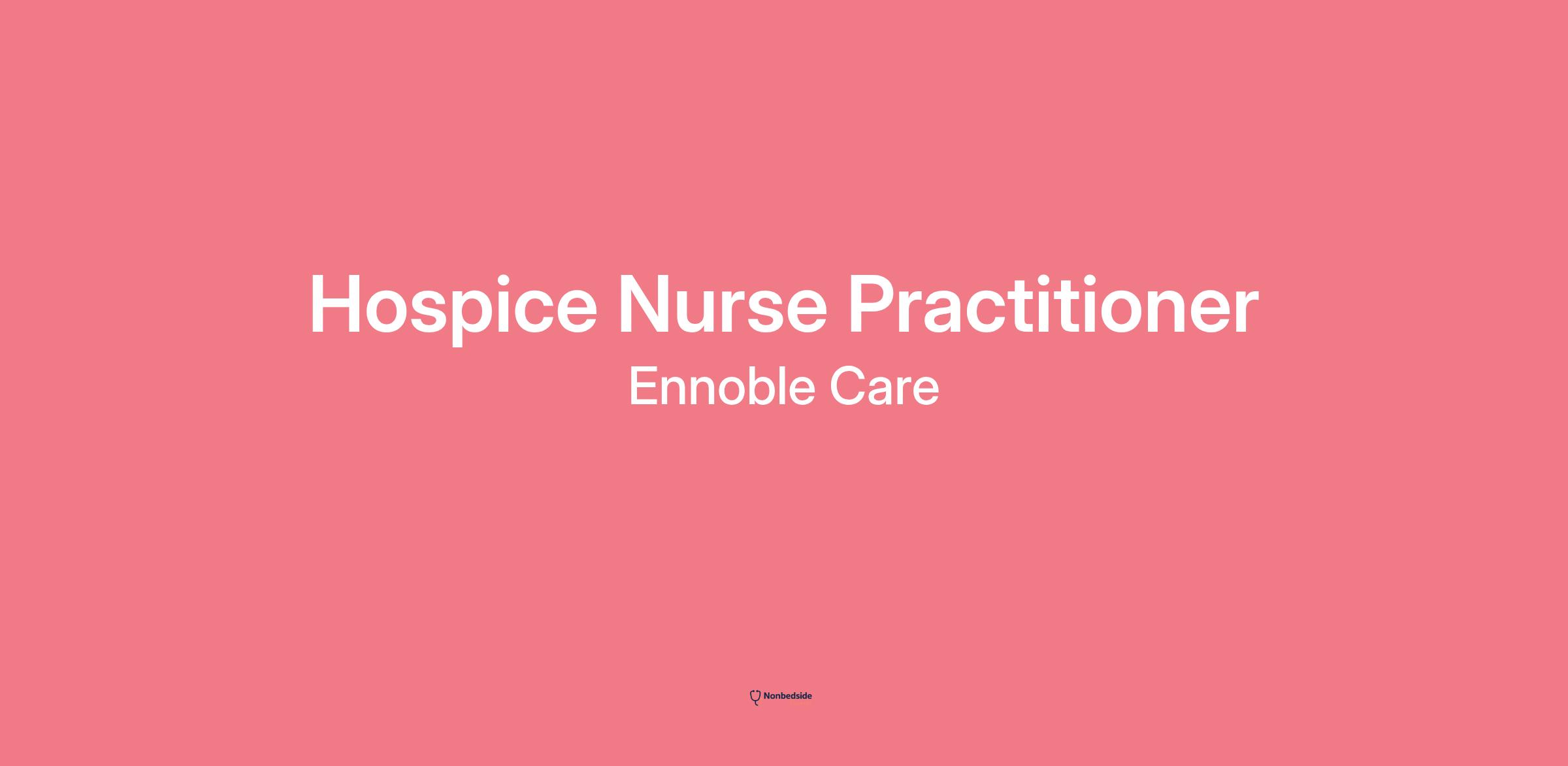 Hospice Nurse Practitioner
Ennoble Care

Nonbedside